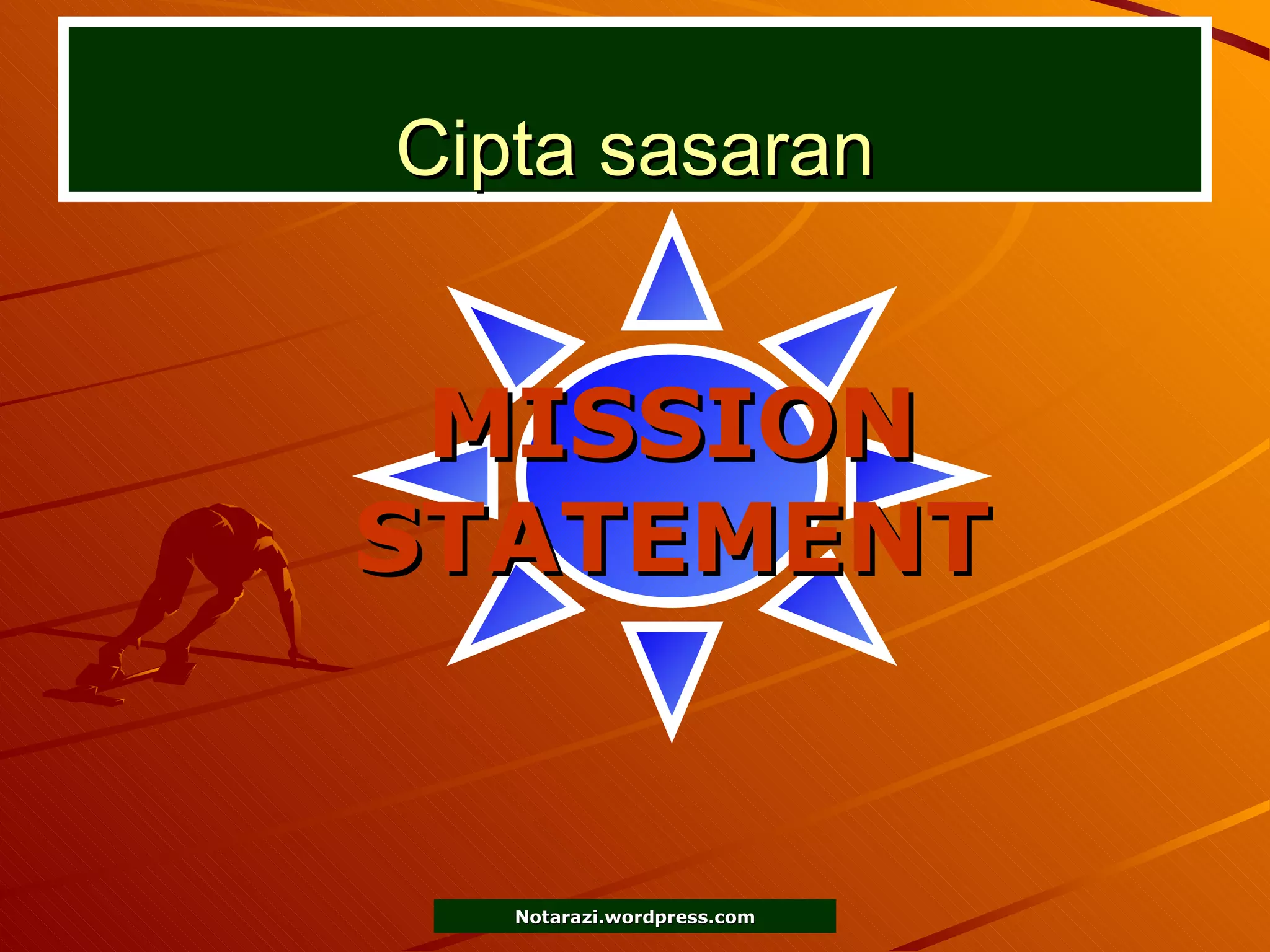 Cipta sasaran

MISSION STATEMENT

Notarazi.wordpress.com